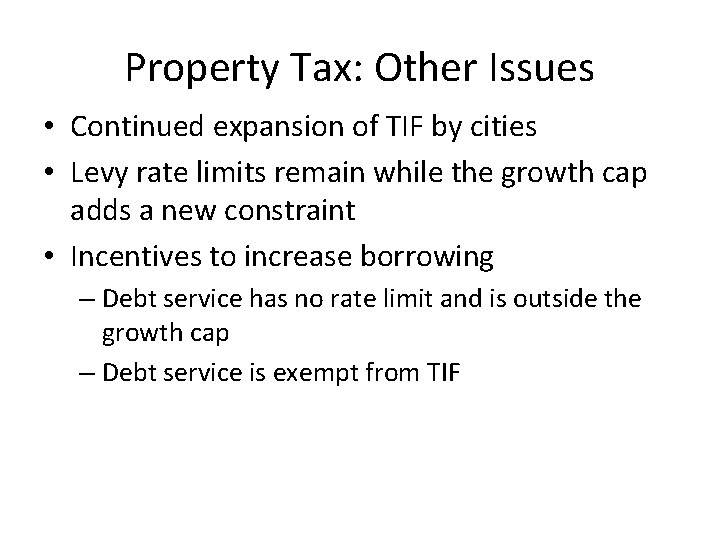 Property Tax: Other Issues

• Continued expansion of TIF by cities
• Levy rate limits remain while the growth cap adds a new constraint
• Incentives to increase borrowing
– Debt service has no rate limit and is outside the growth cap
– Debt service is exempt from TIF